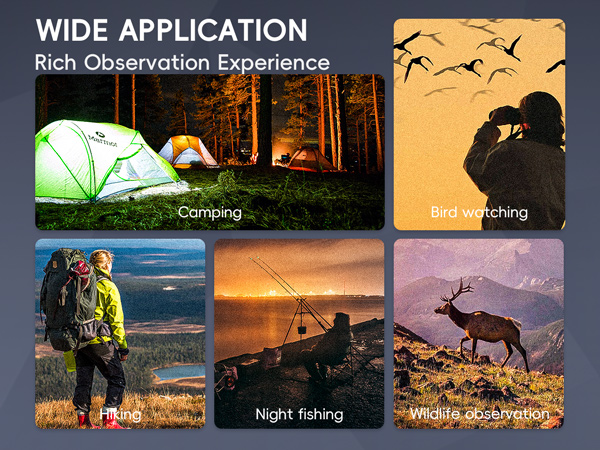 WIDE APPLICATION
Rich Observation Experience

Marmot

Camping

Bird watching

Hiking

Night fishing

Wildlife observation